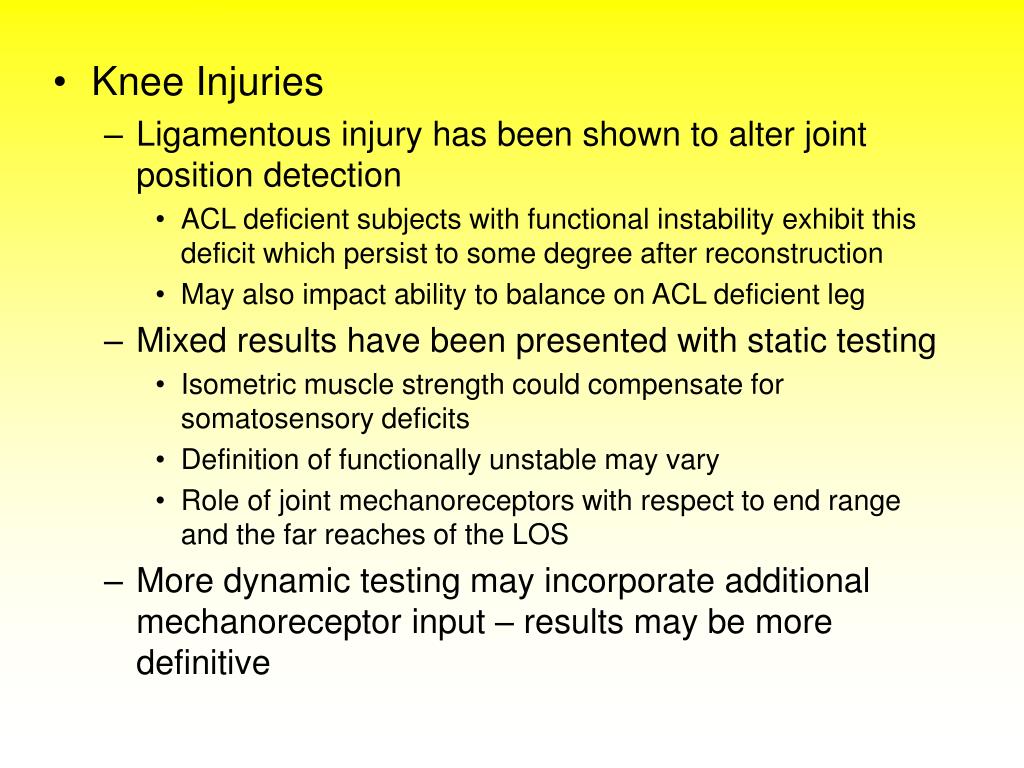 • Knee Injuries
– Ligamentous injury has been shown to alter joint position detection
• ACL deficient subjects with functional instability exhibit this deficit which persist to some degree after reconstruction
• May also impact ability to balance on ACL deficient leg
– Mixed results have been presented with static testing
• Isometric muscle strength could compensate for somatosensory deficits
• Definition of functionally unstable may vary
• Role of joint mechanoreceptors with respect to end range and the far reaches of the LOS
– More dynamic testing may incorporate additional mechanoreceptor input – results may be more definitive